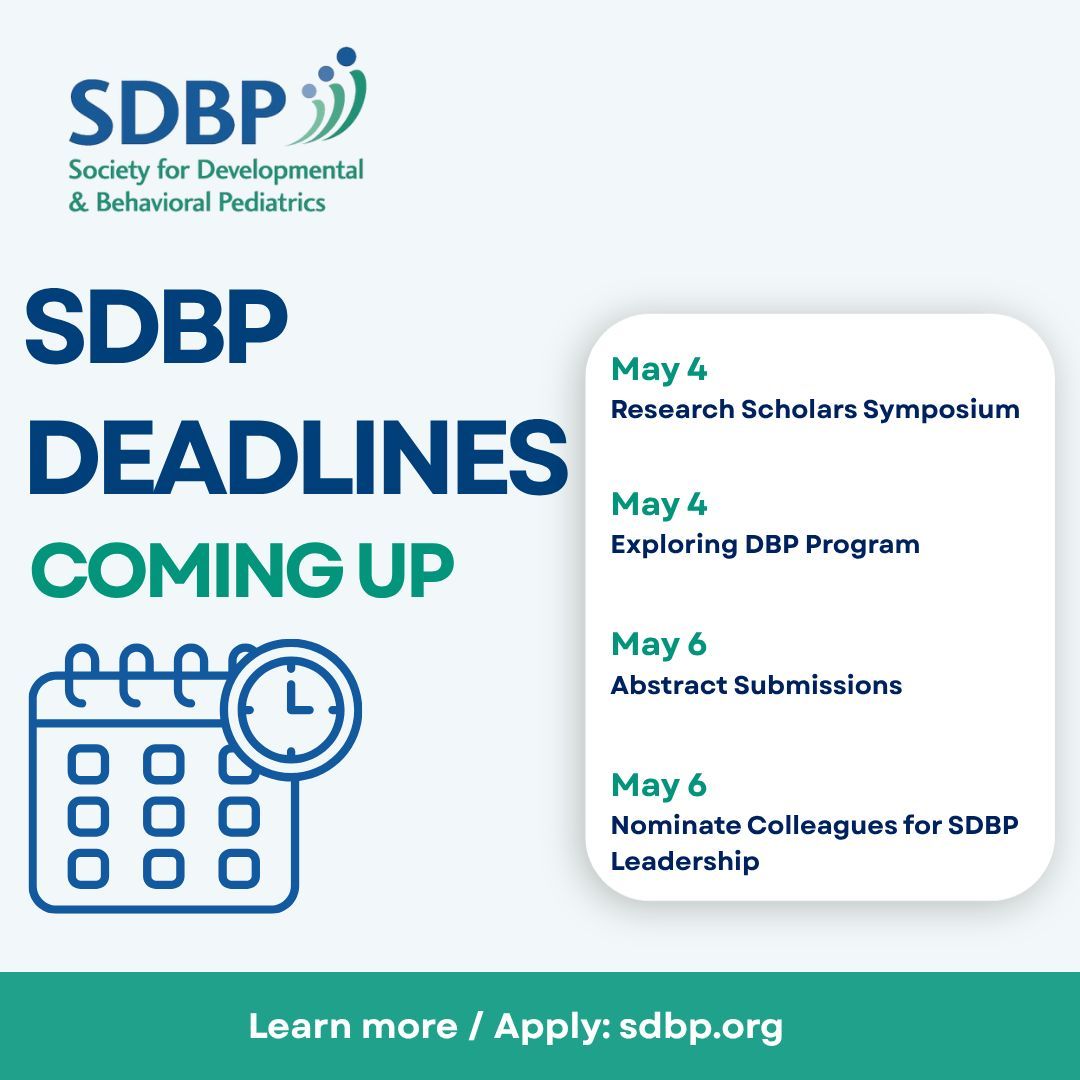 SDBP
Society for Developmental & Behavioral Pediatrics

SDBP DEADLINES
COMING UP

May 4
Research Scholars Symposium

May 4
Exploring DBP Program

May 6
Abstract Submissions

May 6
Nominate Colleagues for SDBP Leadership

Learn more / Apply: sdbp.org